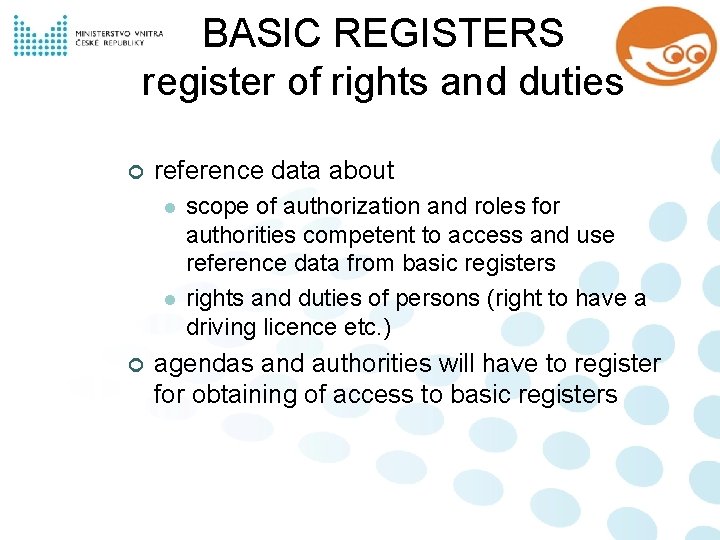 MINISTERSTVO VNITRA ČESKÉ REPUBLIKY

BASIC REGISTERS
register of rights and duties

reference data about
scope of authorization and roles for authorities competent to access and use reference data from basic registers
rights and duties of persons (right to have a driving licence etc.)

agendas and authorities will have to register for obtaining of access to basic registers